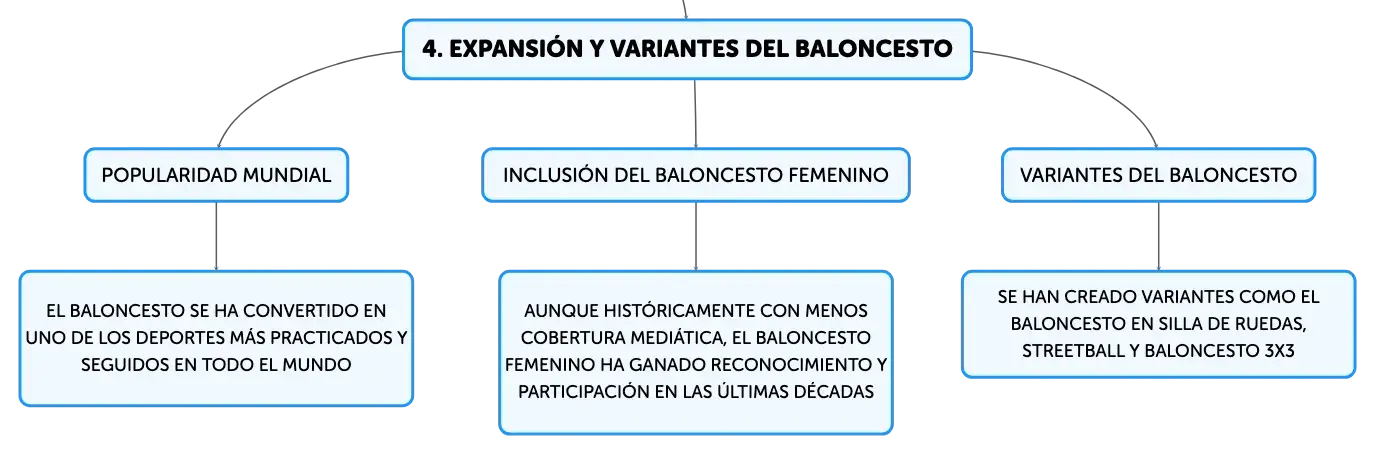 4. EXPANSIÓN Y VARIANTES DEL BALONCESTO

POPULARIDAD MUNDIAL

EL BALONCESTO SE HA CONVERTIDO EN UNO DE LOS DEPORTES MÁS PRACTICADOS Y SEGUIDOS EN TODO EL MUNDO

INCLUSIÓN DEL BALONCESTO FEMENINO

AUNQUE HISTÓRICAMENTE CON MENOS COBERTURA MEDIÁTICA, EL BALONCESTO FEMENINO HA GANADO RECONOCIMIENTO Y PARTICIPACIÓN EN LAS ÚLTIMAS DÉCADAS

VARIANTES DEL BALONCESTO

SE HAN CREADO VARIANTES COMO EL BALONCESTO EN SILLA DE RUEDAS, STREETBALL Y BALONCESTO 3X3